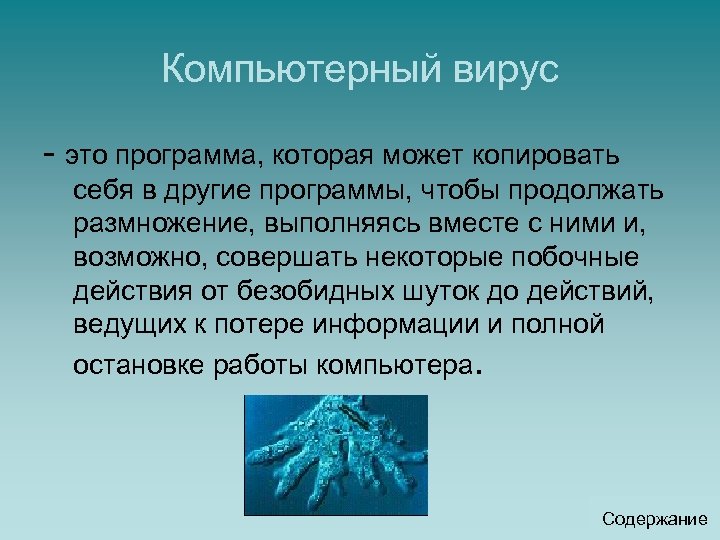 Компьютерный вирус

- это программа, которая может копировать себя в другие программы, чтобы продолжать размножение, выполняясь вместе с ними и, возможно, совершать некоторые побочные действия от безобидных шуток до действий, ведущих к потере информации и полной остановке работы компьютера.

Содержание